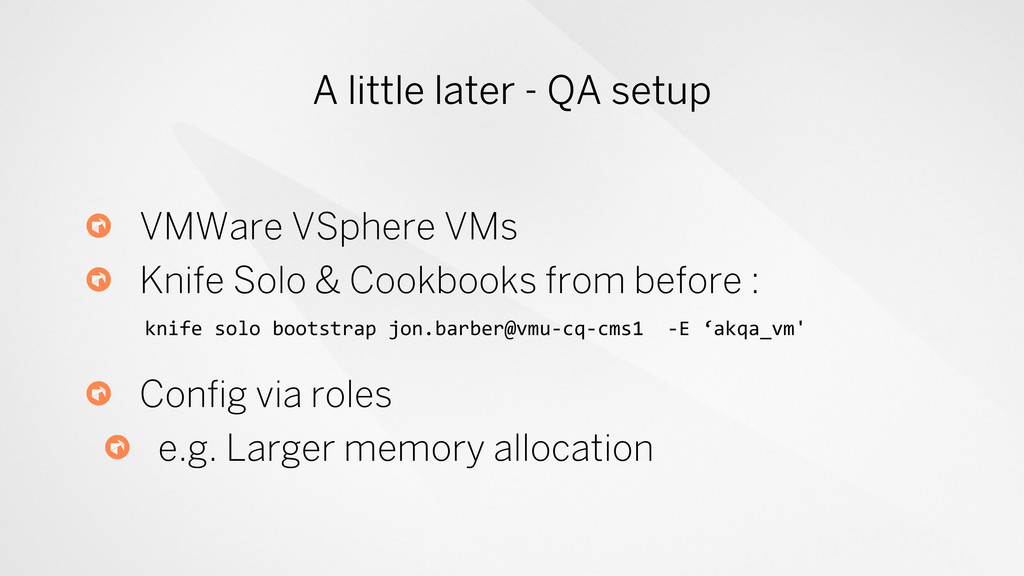 A little later - QA setup

VMWare VSphere VMs

Knife Solo & Cookbooks from before :

knife solo bootstrap jon.barber@vmu-cq-cms1 -E ‘akqa_vm'

Config via roles

e.g. Larger memory allocation